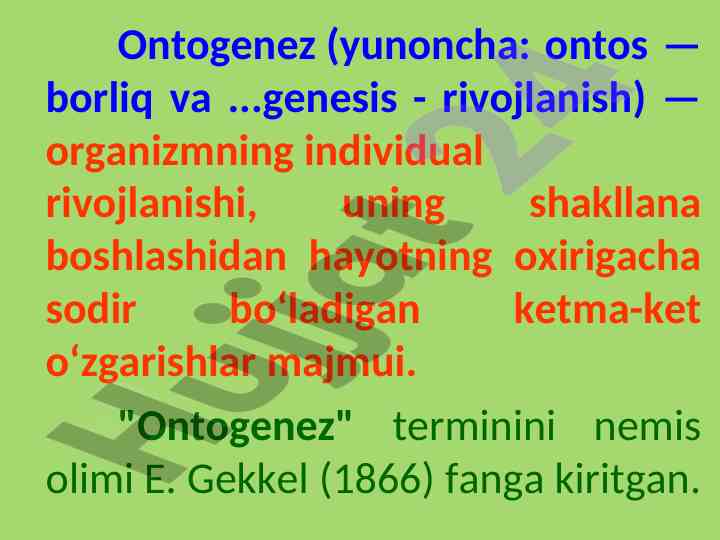 Ontogenez (yunoncha: ontos — borliq va ...genesis - rivojlanish) — organizmning individual rivojlanishi, uning shakllana boshlashidan hayotning oxirigacha sodir boʻladigan ketma-ket oʻzgarishlar majmui.

"Ontogenez" terminini nemis olimi E. Gekkel (1866) fanga kiritgan.

Hujjat 24